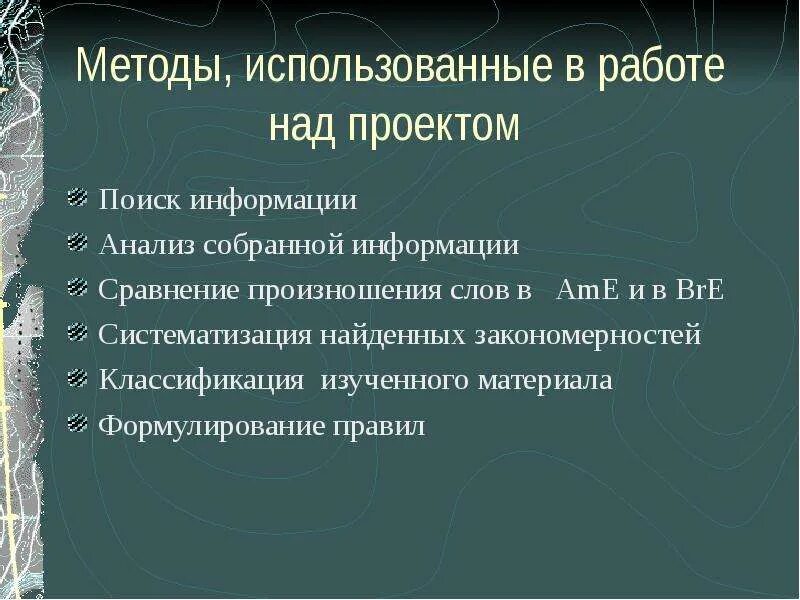 Методы, использованные в работе над проектом

Поиск информации
Анализ собранной информации
Сравнение произношения слов в AmE и в BrE
Систематизация найденных закономерностей
Классификация изученного материала
Формулирование правил